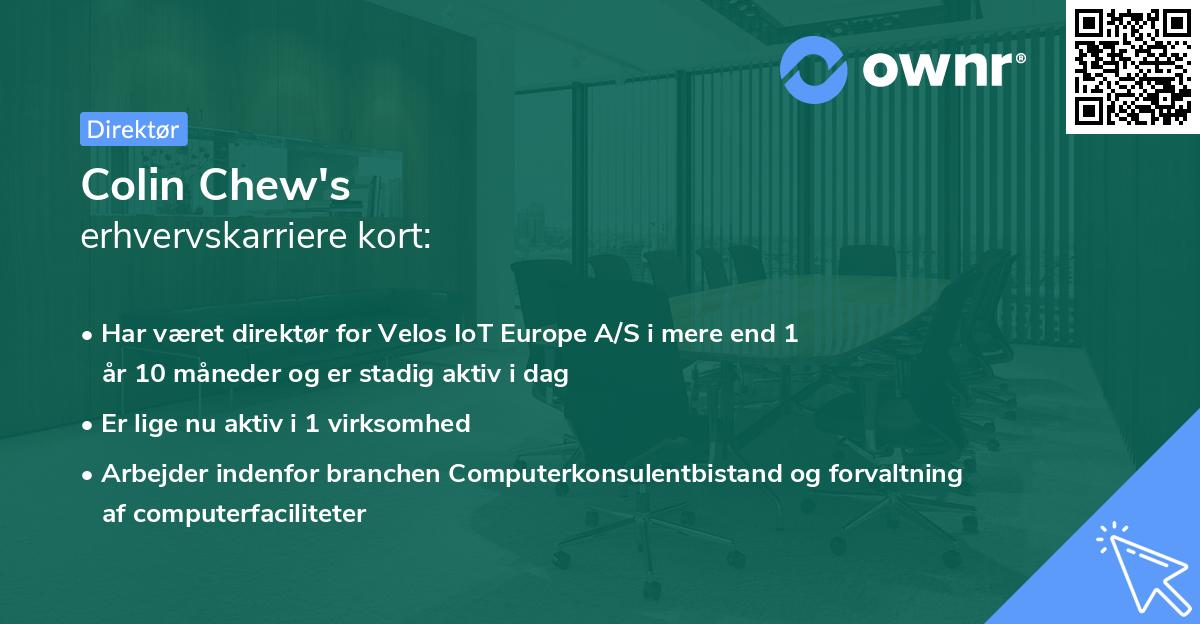 ownr®

Direktør

Colin Chew's
erhvervskarriere kort:

• Har været direktør for Velos IoT Europe A/S i mere end 1 år 10 måneder og er stadig aktiv i dag

• Er lige nu aktiv i 1 virksomhed

• Arbejder indenfor branchen Computerkonsulentbistand og forvaltning af computerfaciliteter